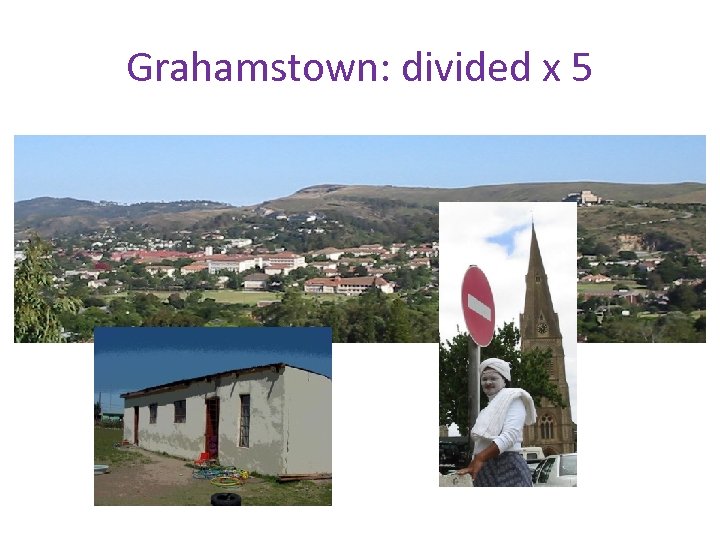 Grahamstown: divided x 5